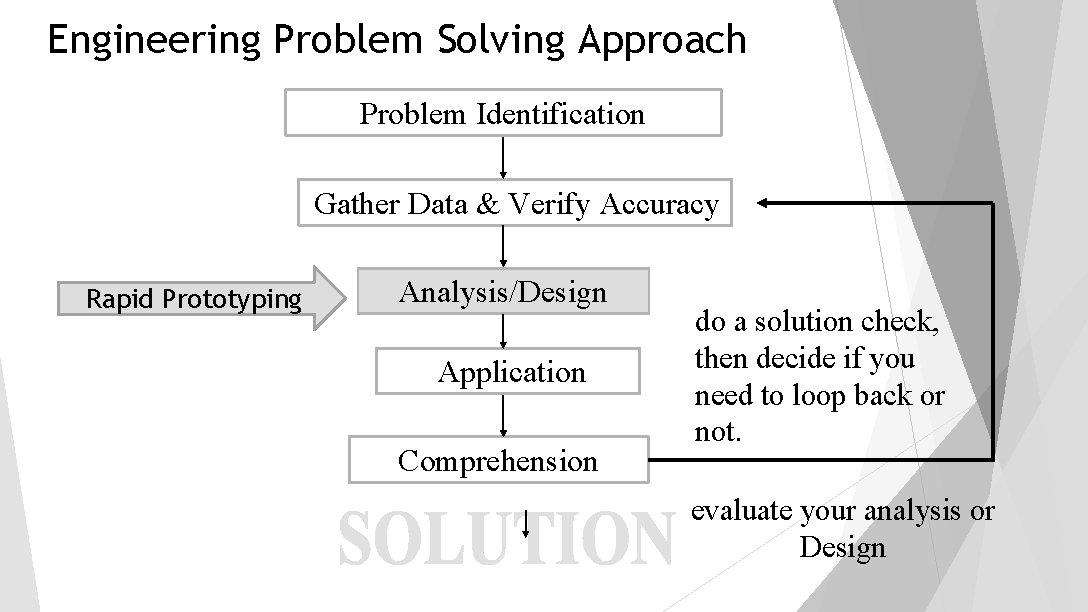 Engineering Problem Solving Approach

Problem Identification

Gather Data & Verify Accuracy

Rapid Prototyping

Analysis/Design

Application

Comprehension

do a solution check, then decide if you need to loop back or not.

SOLUTION

evaluate your analysis or Design